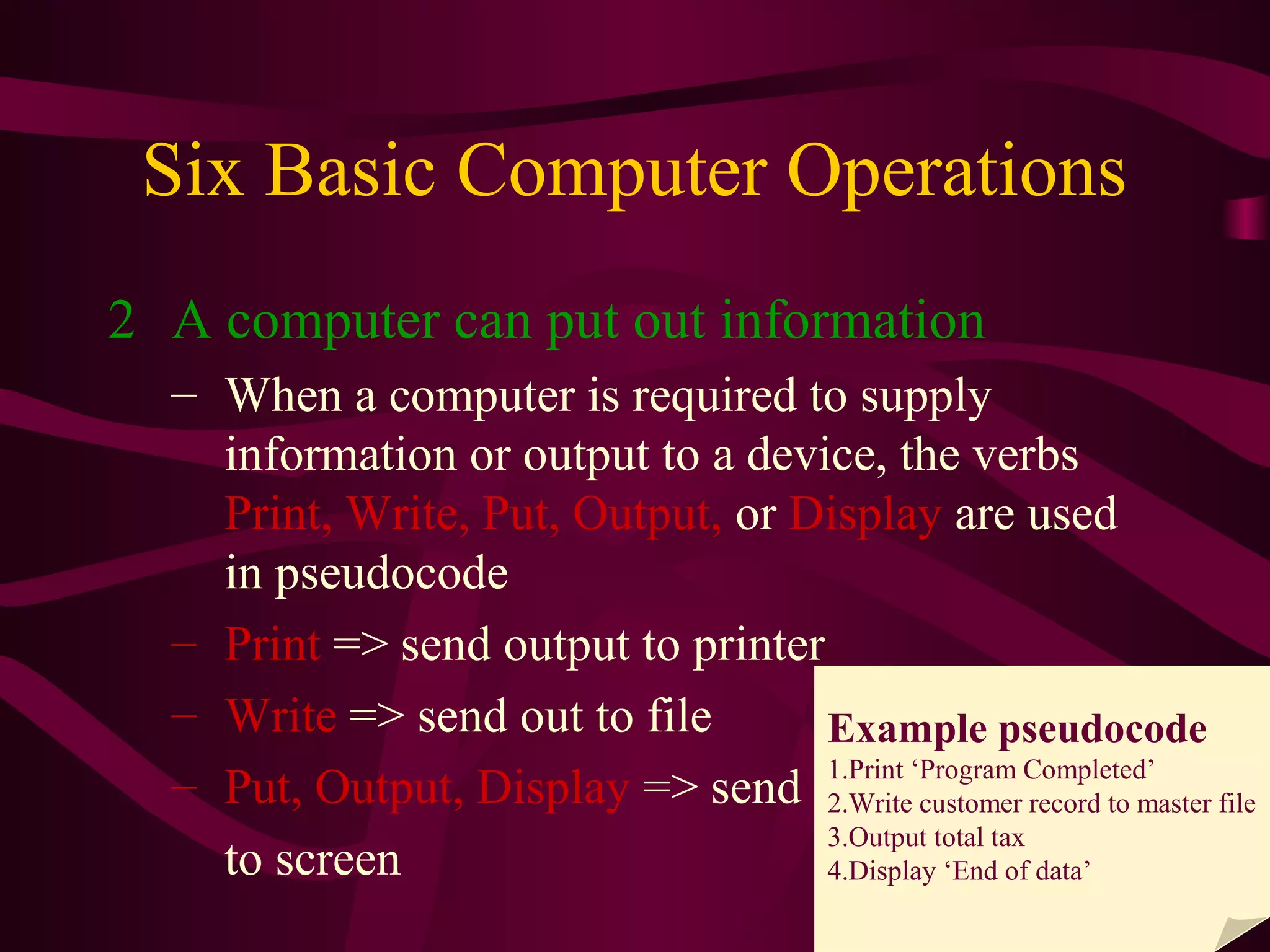 Six Basic Computer Operations

2 A computer can put out information

– When a computer is required to supply information or output to a device, the verbs Print, Write, Put, Output, or Display are used in pseudocode

– Print => send output to printer

– Write => send out to file

– Put, Output, Display => send to screen

Example pseudocode
1.Print ‘Program Completed’
2.Write customer record to master file
3.Output total tax
4.Display ‘End of data’